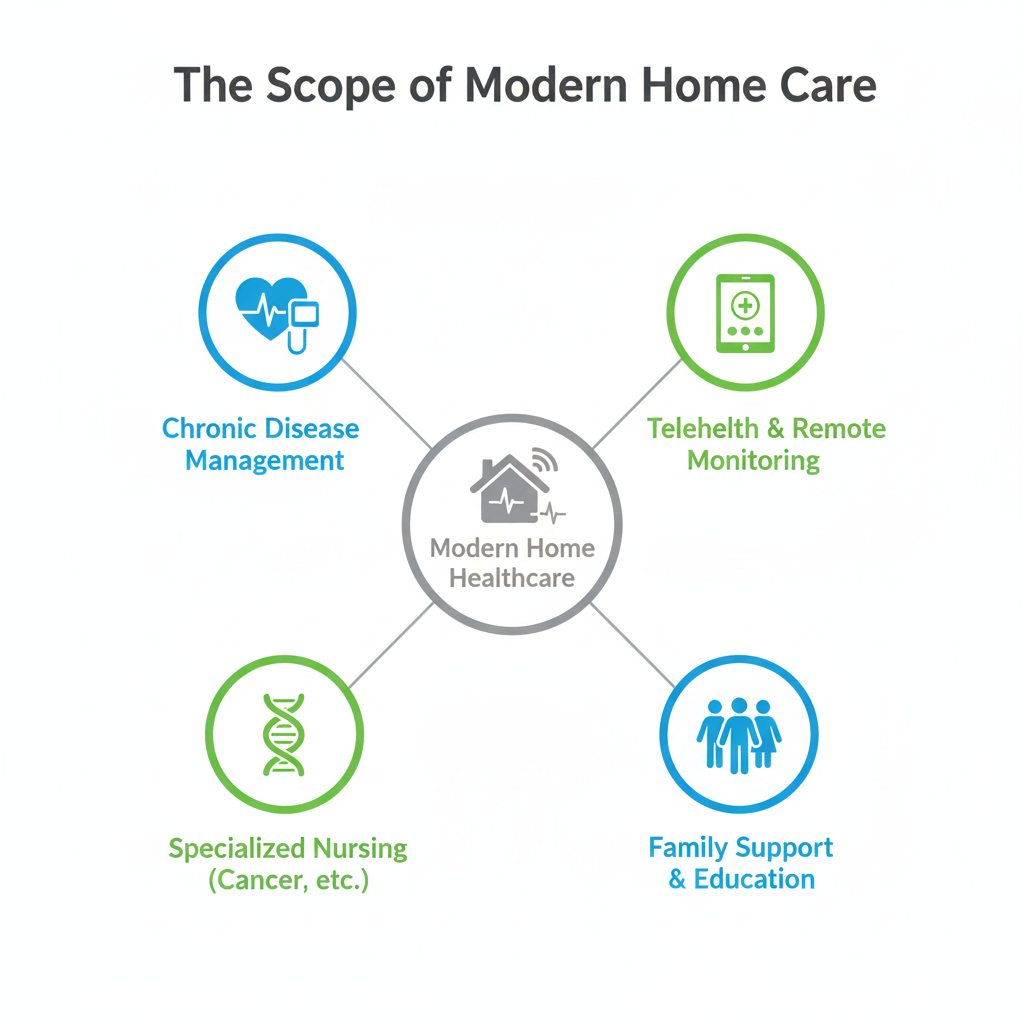 The Scope of Modern Home Care

Chronic Disease Management

Telehelth & Remote Monitoring

Modern Home Healthcare

Specialized Nursing (Cancer, etc.)

Family Support & Education